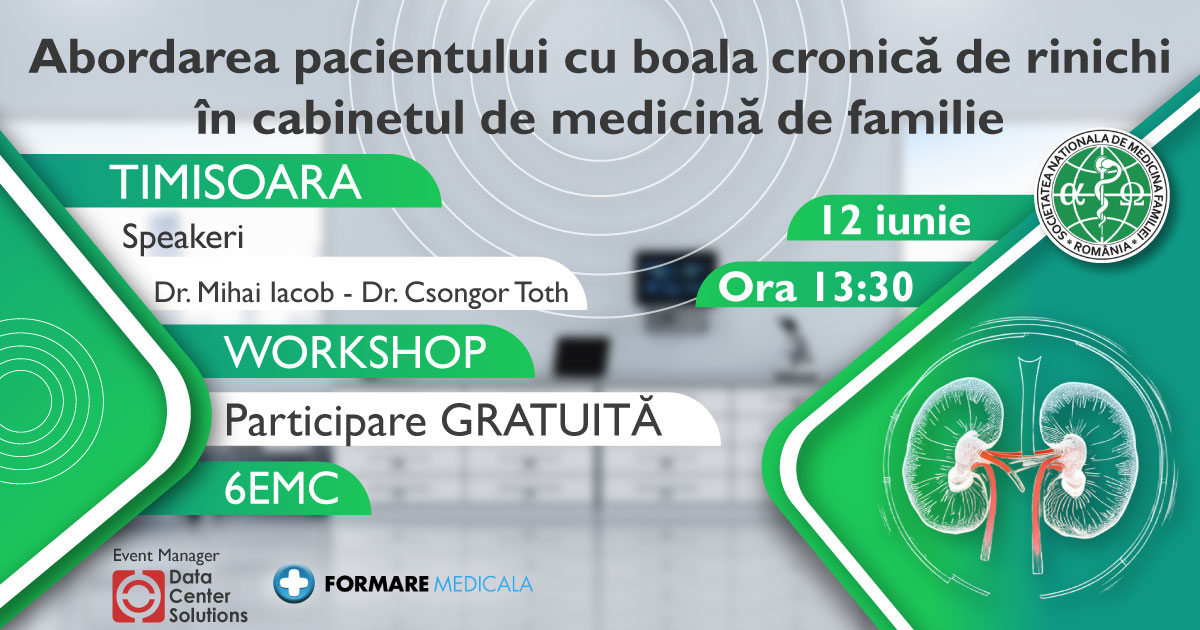 Abordarea pacientului cu boala cronică de rinichi în cabinetul de medicină de familie

TIMISOARA

Speakeri

Dr. Mihai Iacob - Dr. Csongor Toth

WORKSHOP

Participare GRATUITĂ

6EMC

12 iunie

Ora 13:30

SOCIETATEA NATIONALA DE MEDICINA FAMILIEI ROMÂNIA

Event Manager
Data Center Solutions

FORMARE MEDICALA